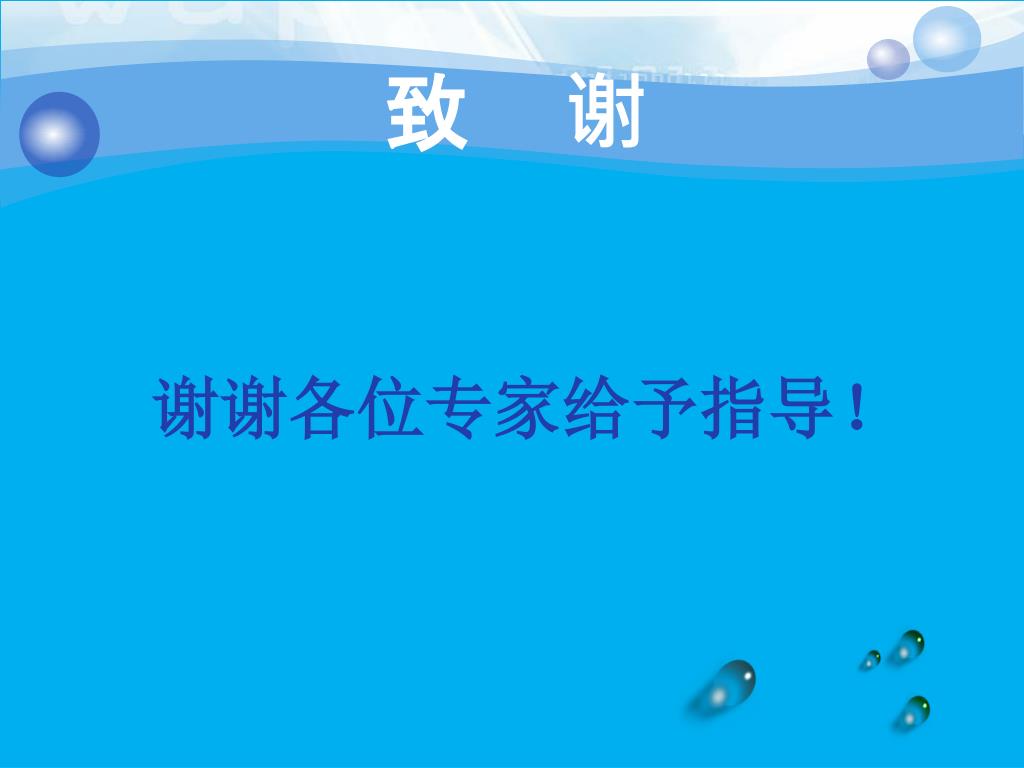 致 谢

谢谢各位专家给予指导！